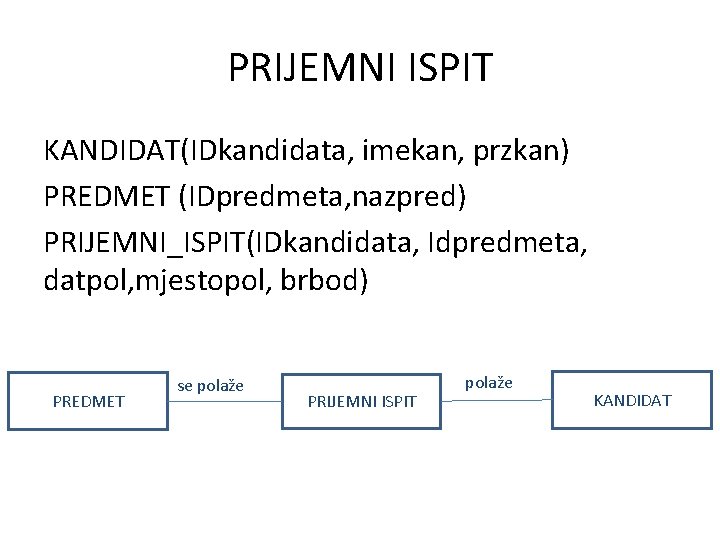 PRIJEMNI ISPIT

KANDIDAT(IDkandidata, imekan, przkan)
PREDMET (IDpredmeta,nazpred)
PRIJEMNI_ISPIT(IDkandidata, Idpredmeta, datpol,mjestopol, brbod)

PREDMET

se polaže

PRIJEMNI ISPIT

polaže

KANDIDAT